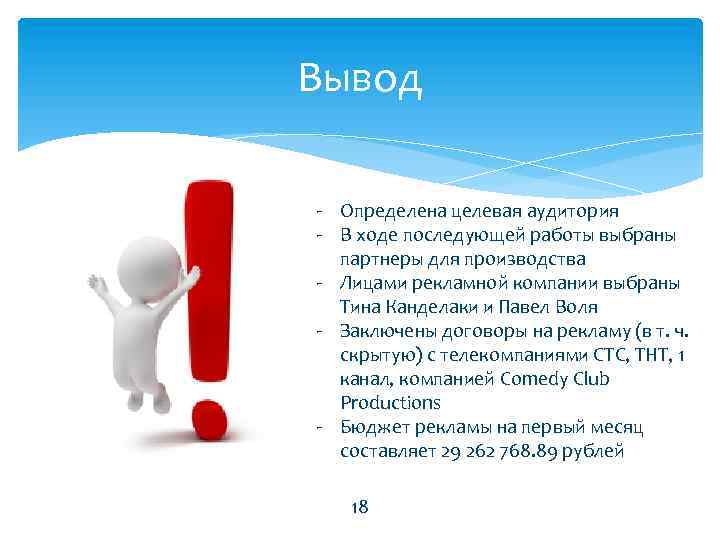 Вывод

- Определена целевая аудитория
- В ходе последующей работы выбраны партнеры для производства
- Лицами рекламной компании выбраны Тина Канделаки и Павел Воля
- Заключены договоры на рекламу (в т. ч. скрытую) с телекомпаниями СТС, ТНТ, 1 канал, компанией Comedy Club Productions
- Бюджет рекламы на первый месяц составляет 29 262 768.89 рублей

18